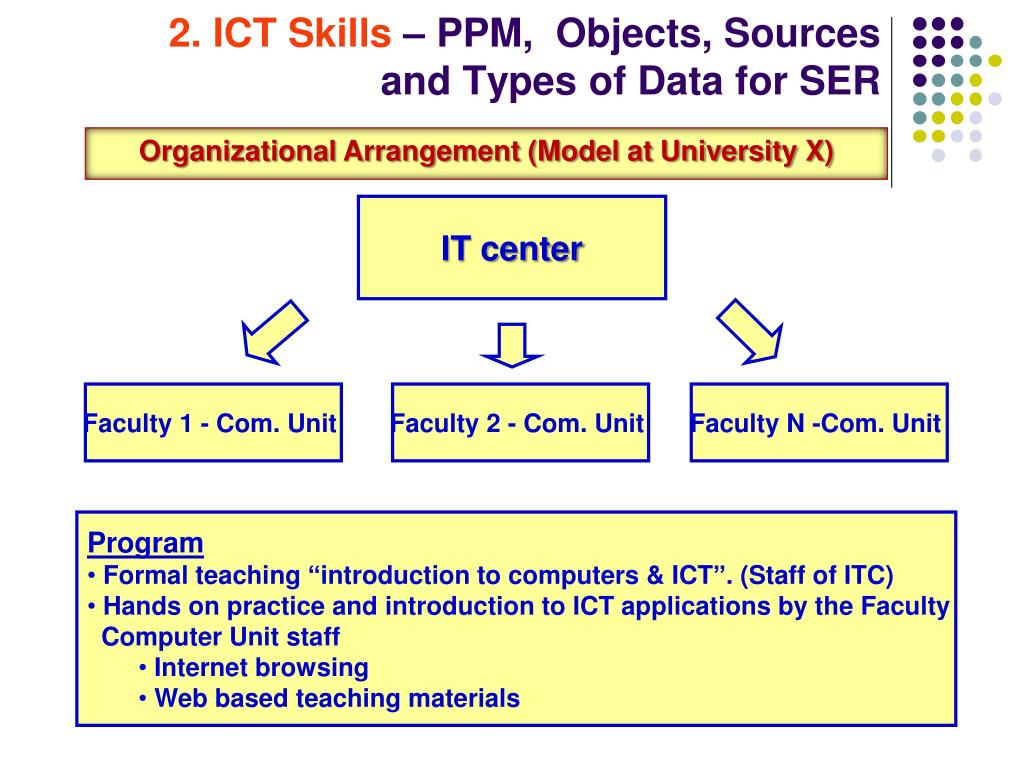 2. ICT Skills – PPM, Objects, Sources and Types of Data for SER

Organizational Arrangement (Model at University X)

IT center

Faculty 1 - Com. Unit

Faculty 2 - Com. Unit

Faculty N -Com. Unit

Program
• Formal teaching “introduction to computers & ICT”. (Staff of ITC)
• Hands on practice and introduction to ICT applications by the Faculty Computer Unit staff
• Internet browsing
• Web based teaching materials